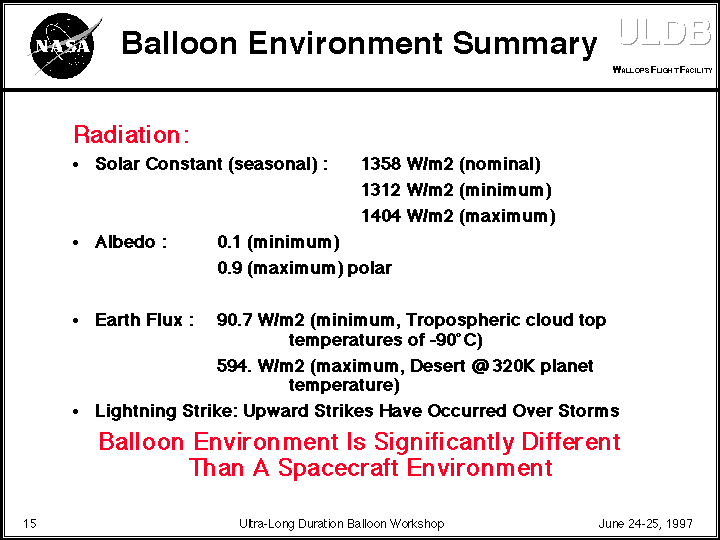 NASA

Balloon Environment Summary

ULDB

WALLOPS FLIGHT FACILITY

Radiation:

• Solar Constant (seasonal) : 1358 W/m2 (nominal)
1312 W/m2 (minimum)
1404 W/m2 (maximum)

• Albedo : 0.1 (minimum)
0.9 (maximum) polar

• Earth Flux : 90.7 W/m2 (minimum, Tropospheric cloud top temperatures of -90°C)
594. W/m2 (maximum, Desert @ 320K planet temperature)

• Lightning Strike: Upward Strikes Have Occurred Over Storms

Balloon Environment Is Significantly Different Than A Spacecraft Environment

15

Ultra-Long Duration Balloon Workshop

June 24-25, 1997